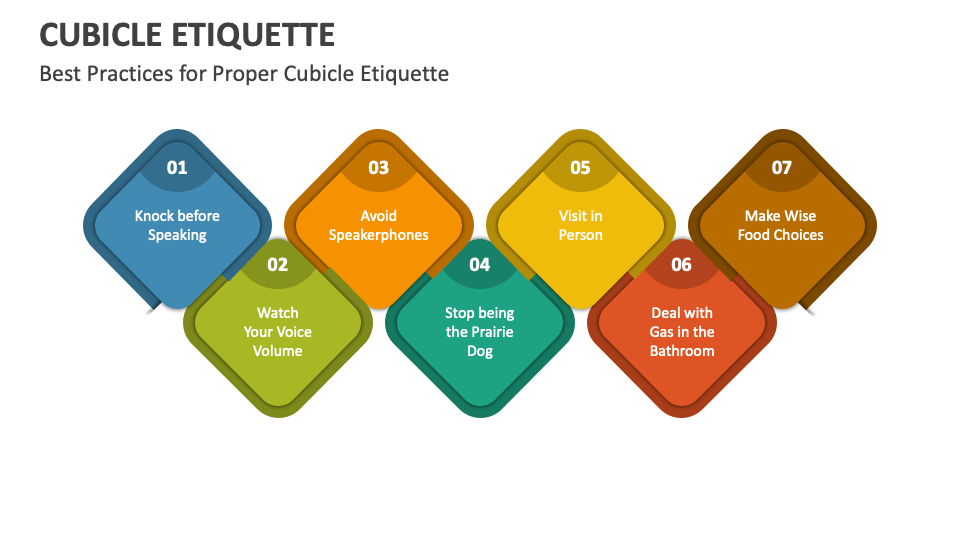 CUBICLE ETIQUETTE

Best Practices for Proper Cubicle Etiquette

01
Knock before Speaking

02
Watch Your Voice Volume

03
Avoid Speakerphones

04
Stop being the Prairie Dog

05
Visit in Person

06
Deal with Gas in the Bathroom

07
Make Wise Food Choices